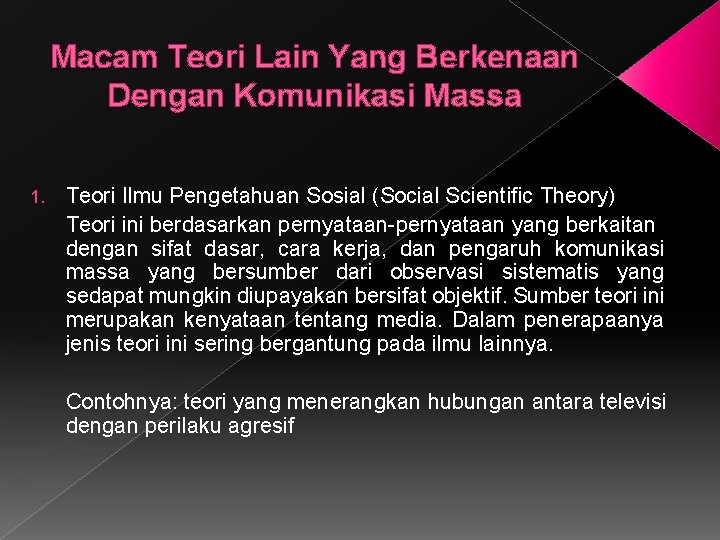 Macam Teori Lain Yang Berkenaan Dengan Komunikasi Massa

1. Teori Ilmu Pengetahuan Sosial (Social Scientific Theory)

Teori ini berdasarkan pernyataan-pernyataan yang berkaitan dengan sifat dasar, cara kerja, dan pengaruh komunikasi massa yang bersumber dari observasi sistematis yang sedapat mungkin diupayakan bersifat objektif. Sumber teori ini merupakan kenyataan tentang media. Dalam penerapaanya jenis teori ini sering bergantung pada ilmu lainnya.

Contohnya: teori yang menerangkan hubungan antara televisi dengan perilaku agresif